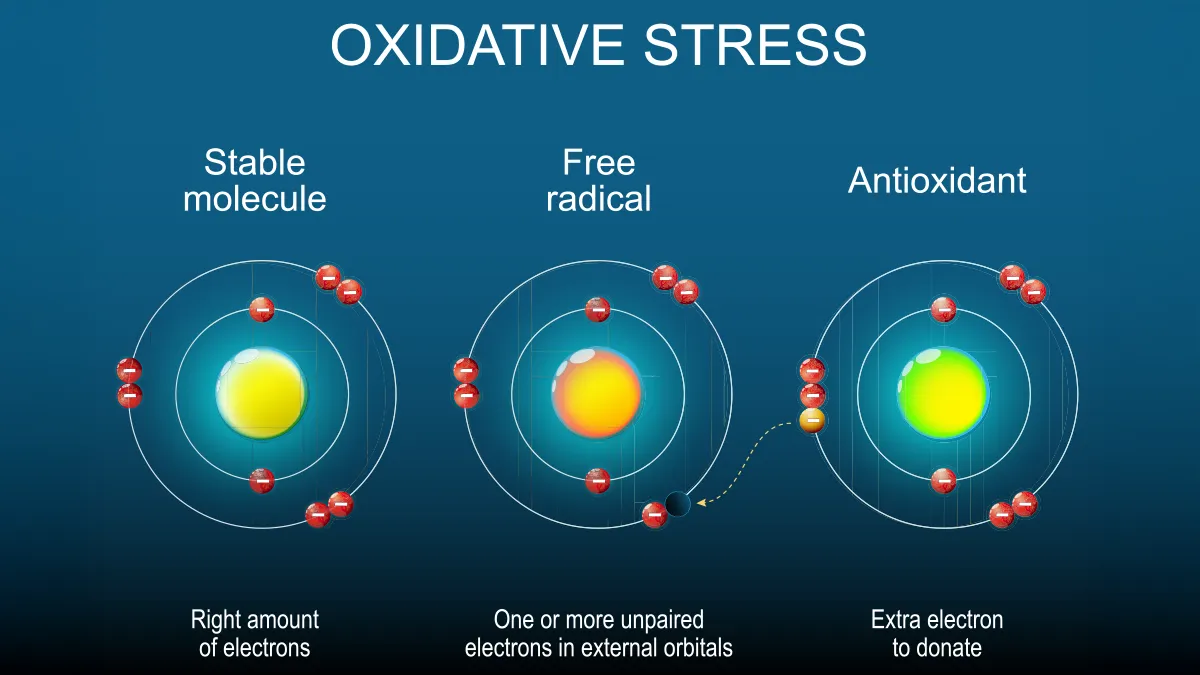 OXIDATIVE STRESS

Stable molecule

Free radical

Antioxidant

Right amount of electrons

One or more unpaired electrons in external orbitals

Extra electron to donate